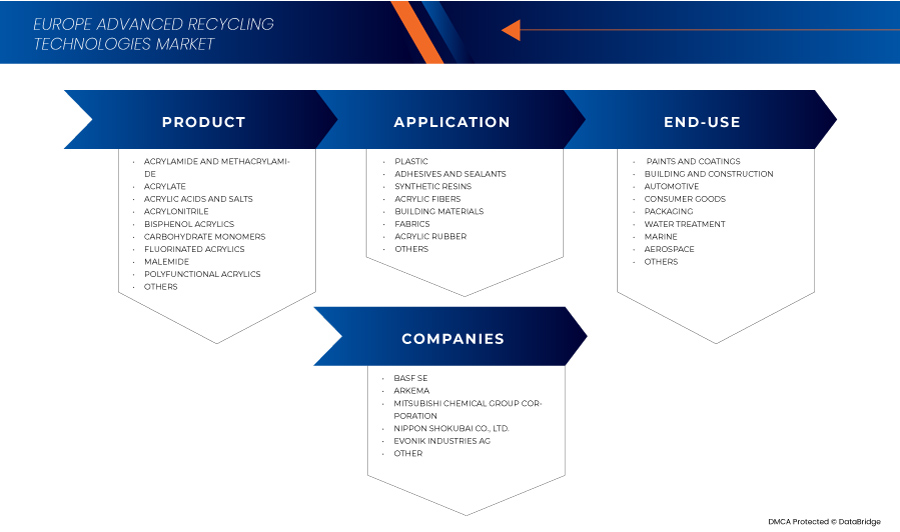 EUROPE ADVANCED RECYCLING TECHNOLOGIES MARKET

PRODUCT

- ACRYLAMIDE AND METHACRYLAMIDE
- ACRYLATE
- ACRYLIC ACIDS AND SALTS
- ACRYLONITRILE
- BISPHENOL ACRYLICS
- CARBOHYDRATE MONOMERS
- FLUORINATED ACRYLICS
- MALEMIDE
- POLYFUNCTIONAL ACRYLICS
- OTHERS

APPLICATION

- PLASTIC
- ADHESIVES AND SEALANTS
- SYNTHETIC RESINS
- ACRYLIC FIBERS
- BUILDING MATERIALS
- FABRICS
- ACRYLIC RUBBER
- OTHERS

END-USE

- PAINTS AND COATINGS
- BUILDING AND CONSTRUCTION
- AUTOMOTIVE
- CONSUMER GOODS
- PACKAGING
- WATER TREATMENT
- MARINE
- AEROSPACE
- OTHERS

COMPANIES

- BASF SE
- ARKEMA
- MITSUBISHI CHEMICAL GROUP CORPORATION
- NIPPON SHOKUBAI CO., LTD.
- EVONIK INDUSTRIES AG
- OTHER

DMCA Protected © DataBridge